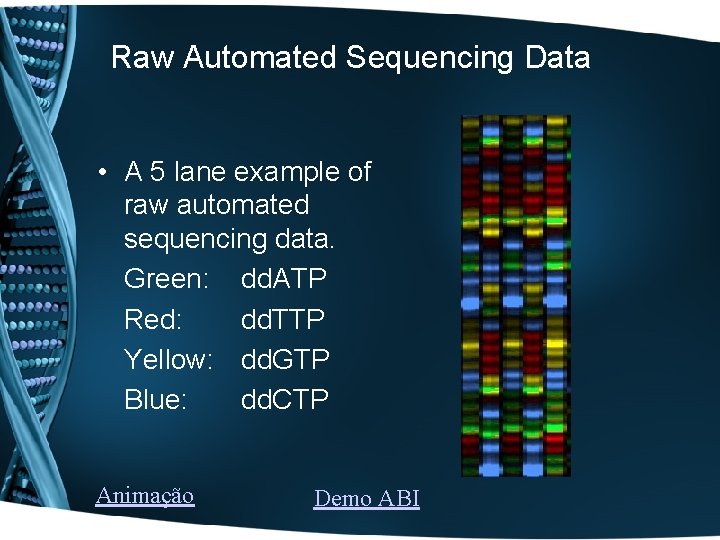 Raw Automated Sequencing Data

• A 5 lane example of raw automated sequencing data.
Green: ddATP
Red: ddTTP
Yellow: ddGTP
Blue: ddCTP

Animação

Demo ABI